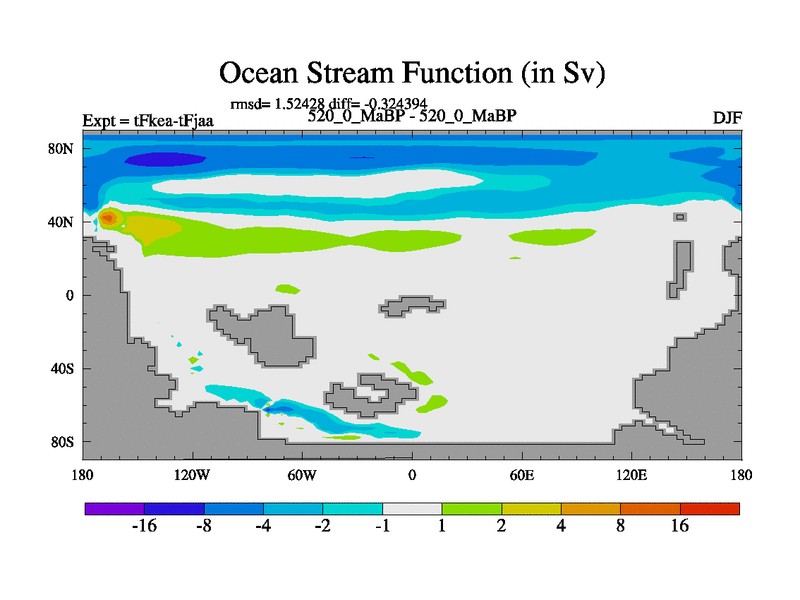 Ocean Stream Function (in Sv)

rmsd= 1.52428 diff= -0.324394

Expt = tFkea-tFjaa

520_0_MaBP - 520_0_MaBP

DJF

80N
40N
0
40S
80S

180 120W 60W 0 60E 120E 180

-16 -8 -4 -2 -1 1 2 4 8 16